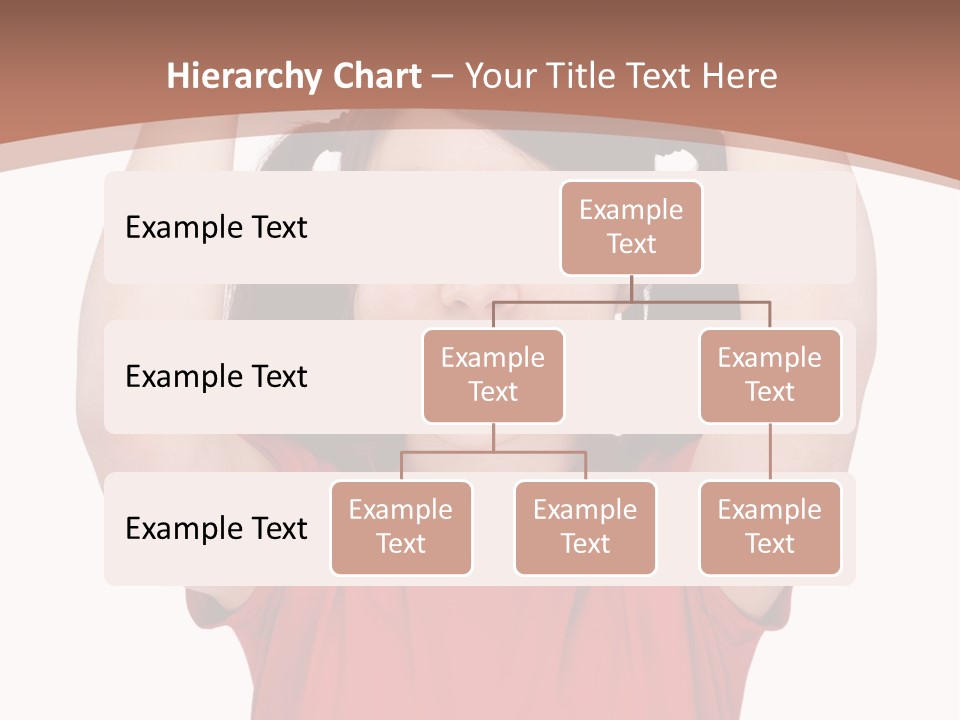 Hierarchy Chart – Your Title Text Here

Example Text

Example Text

Example Text

Example Text

Example Text

Example Text

Example Text

Example Text

Example Text